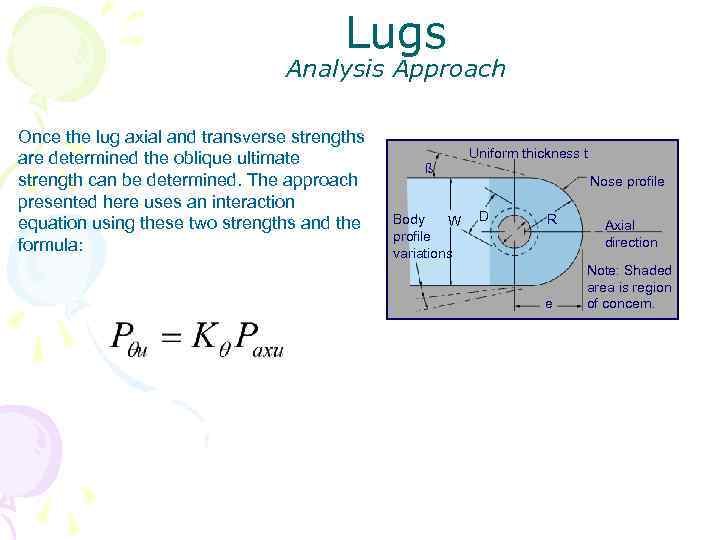 Lugs
Analysis Approach

Once the lug axial and transverse strengths are determined the oblique ultimate strength can be determined. The approach presented here uses an interaction equation using these two strengths and the formula:

$P_{\theta u} = K_{\theta} P_{axu}$

Uniform thickness t
ß
Nose profile
Body profile variations
W
D
R
Axial direction
Note: Shaded area is region of concern.
e